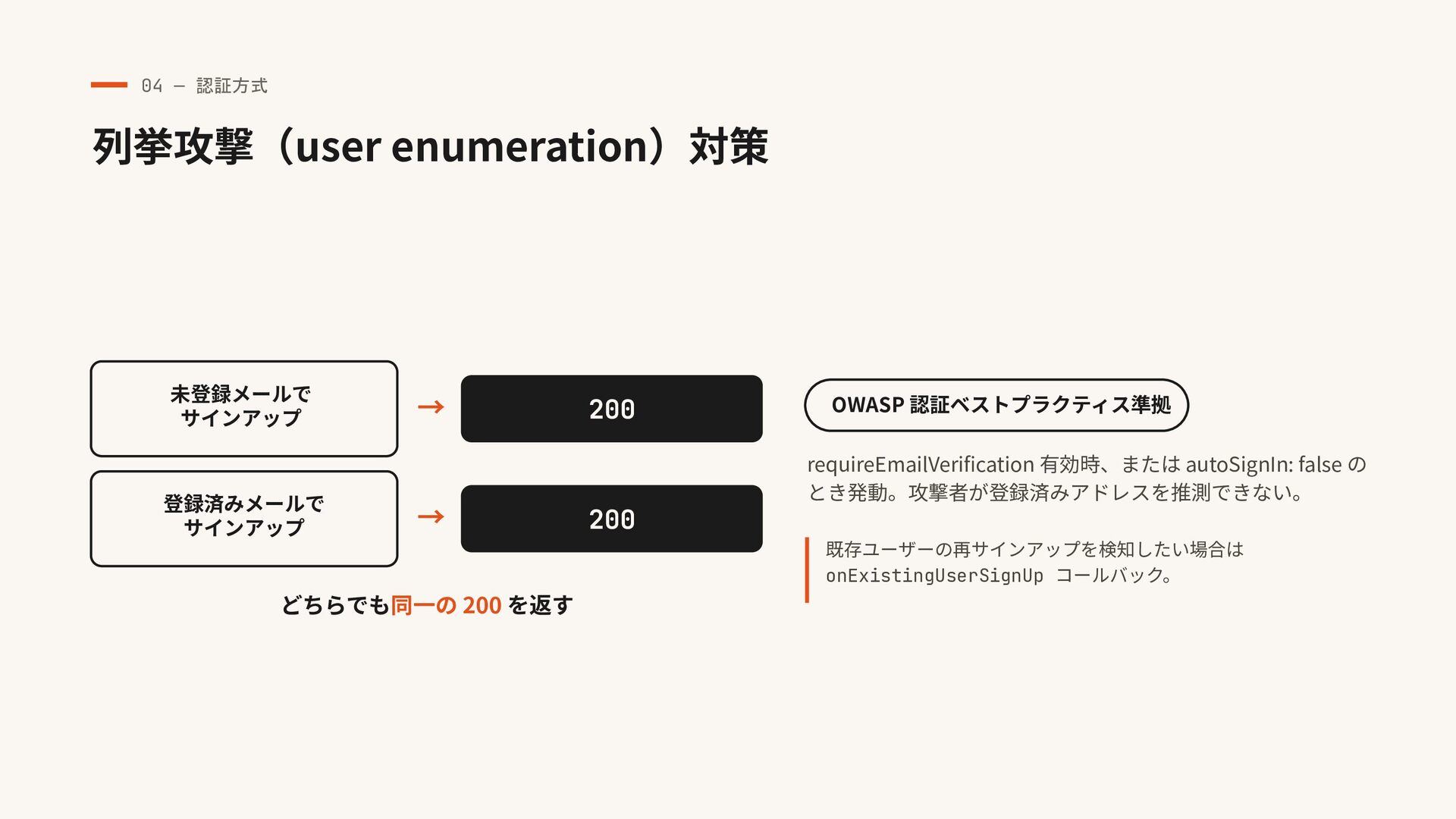 04 — 認証方式

列挙攻撃（user enumeration）対策

未登録メールで
サインアップ

→

200

登録済みメールで
サインアップ

→

200

どちらでも同一の 200 を返す

OWASP 認証ベストプラクティス準拠

requireEmailVerification 有効時、または autoSignIn: false のとき発動。攻撃者が登録済みアドレスを推測できない。

既存ユーザーの再サインアップを検知したい場合は onExistingUserSignUp コールバック。